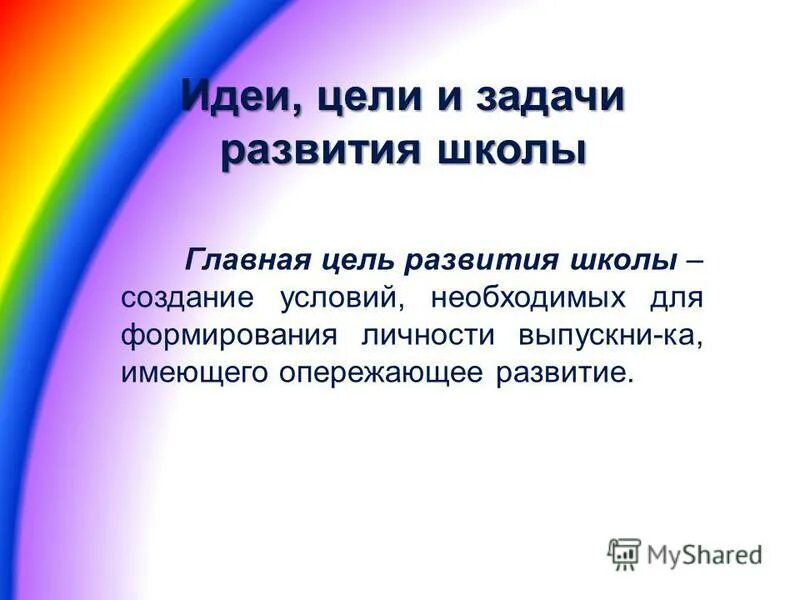 Идеи, цели и задачи развития школы

Главная цель развития школы – создание условий, необходимых для формирования личности выпускни-ка, имеющего опережающее развитие.

MyShared